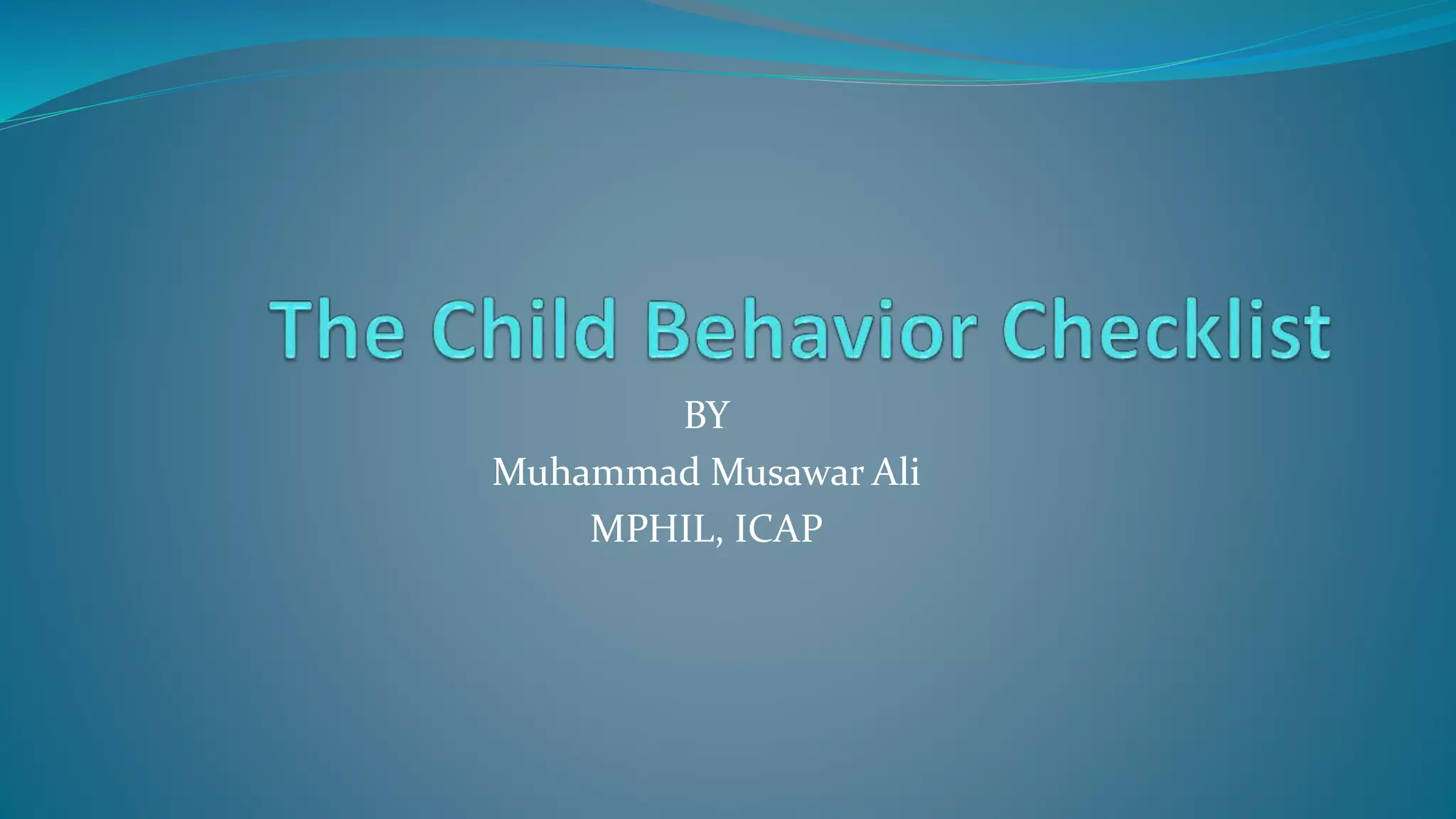 The Child Behavior Checklist

BY
Muhammad Musawar Ali
MPHIL, ICAP